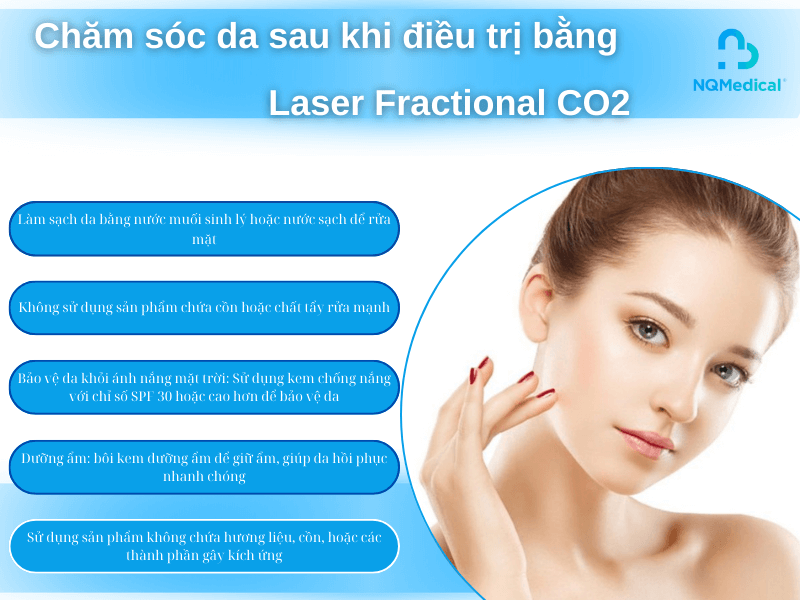 Chăm sóc da sau khi điều trị bằng Laser Fractional CO2

NQMedical

Làm sạch da bằng nước muối sinh lý hoặc nước sạch để rửa mặt

Không sử dụng sản phẩm chứa cồn hoặc chất tẩy rửa mạnh

Bảo vệ da khỏi ánh nắng mặt trời: Sử dụng kem chống nắng với chỉ số SPF 30 hoặc cao hơn để bảo vệ da

Dưỡng ẩm: bôi kem dưỡng ẩm để giữ ẩm, giúp da hồi phục nhanh chóng

Sử dụng sản phẩm không chứa hương liệu, cồn, hoặc các thành phần gây kích ứng